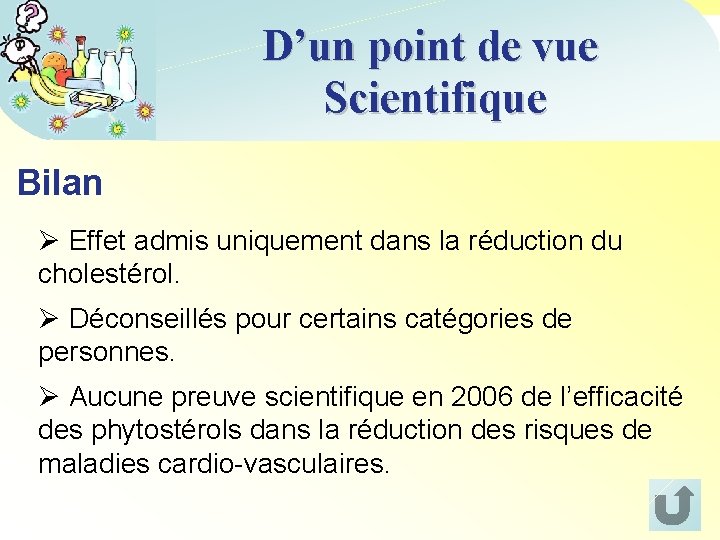 D’un point de vue Scientifique

Bilan

➢ Effet admis uniquement dans la réduction du cholestérol.

➢ Déconseillés pour certains catégories de personnes.

➢ Aucune preuve scientifique en 2006 de l’efficacité des phytostérols dans la réduction des risques de maladies cardio-vasculaires.